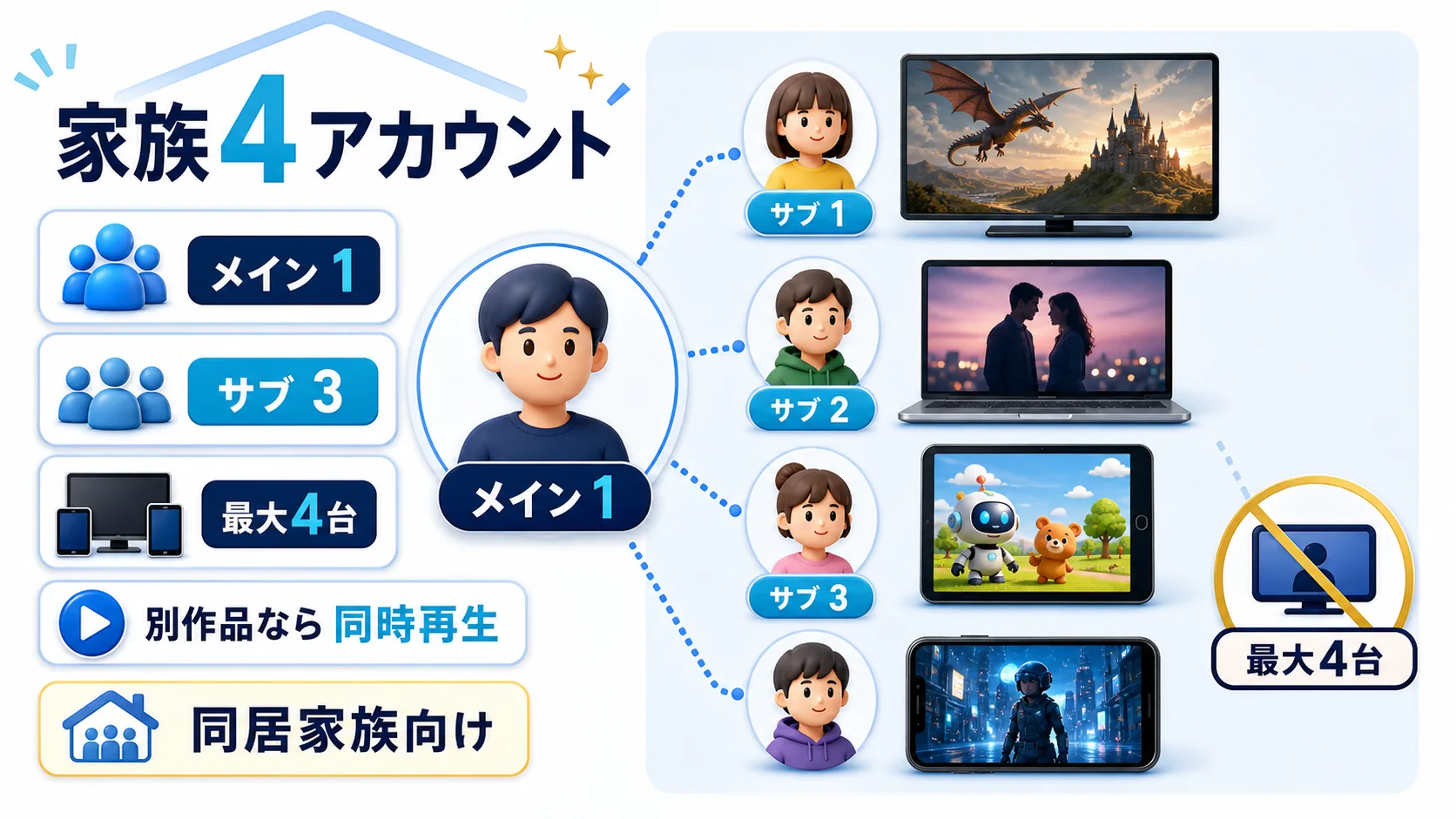 家族4アカウント

メイン 1

サブ 3

最大4台

別作品なら 同時再生

同居家族向け

メイン 1

サブ 1

サブ 2

サブ 3

最大4台